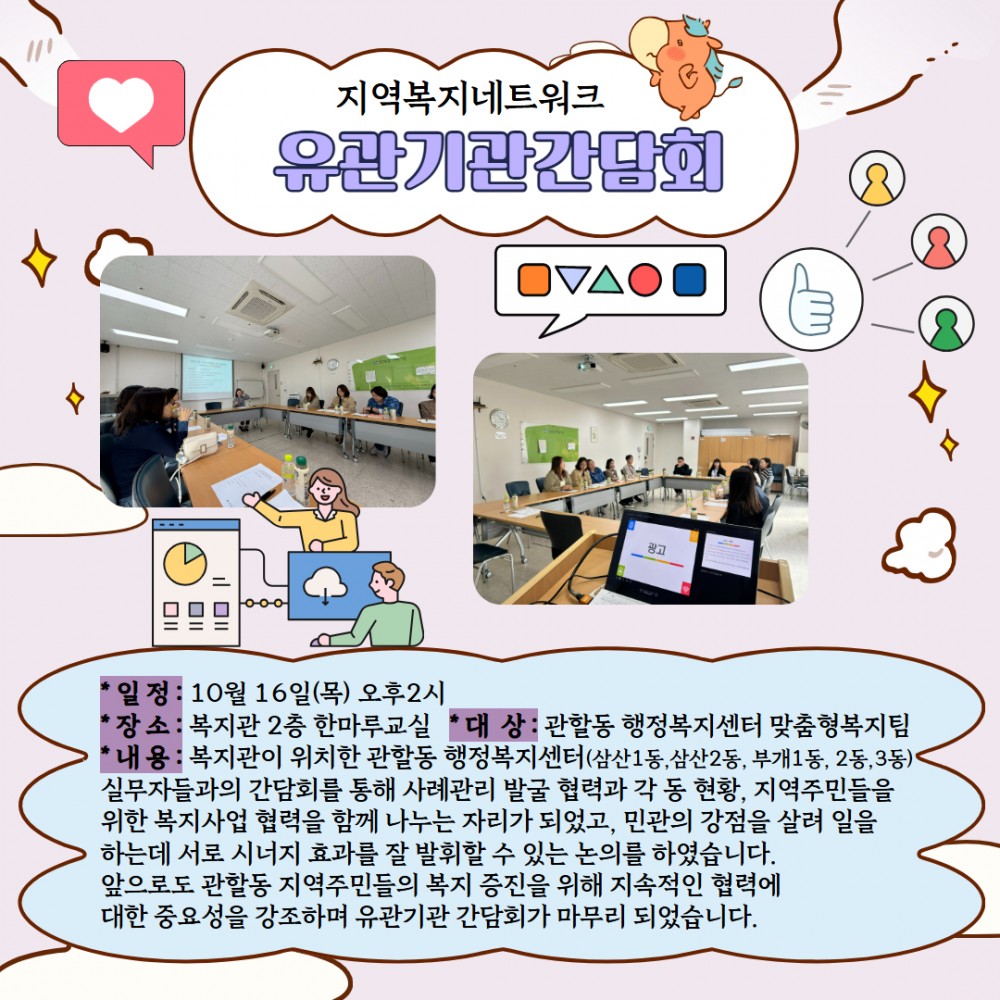 지역복지네트워크
유관기관간담회

광고

* 일 정 : 10월 16일(목) 오후2시
* 장 소 : 복지관 2층 한마루교실 * 대 상 : 관할동 행정복지센터 맞춤형복지팀
* 내 용 : 복지관이 위치한 관할동 행정복지센터(삼산1동,삼산2동, 부개1동, 2동,3동) 실무자들과의 간담회를 통해 사례관리 발굴 협력과 각 동 현황, 지역주민들을 위한 복지사업 협력을 함께 나누는 자리가 되었고, 민관의 강점을 살려 일을 하는데 서로 시너지 효과를 잘 발휘할 수 있는 논의를 하였습니다.
앞으로도 관할동 지역주민들의 복지 증진을 위해 지속적인 협력에 대한 중요성을 강조하며 유관기관 간담회가 마무리 되었습니다.